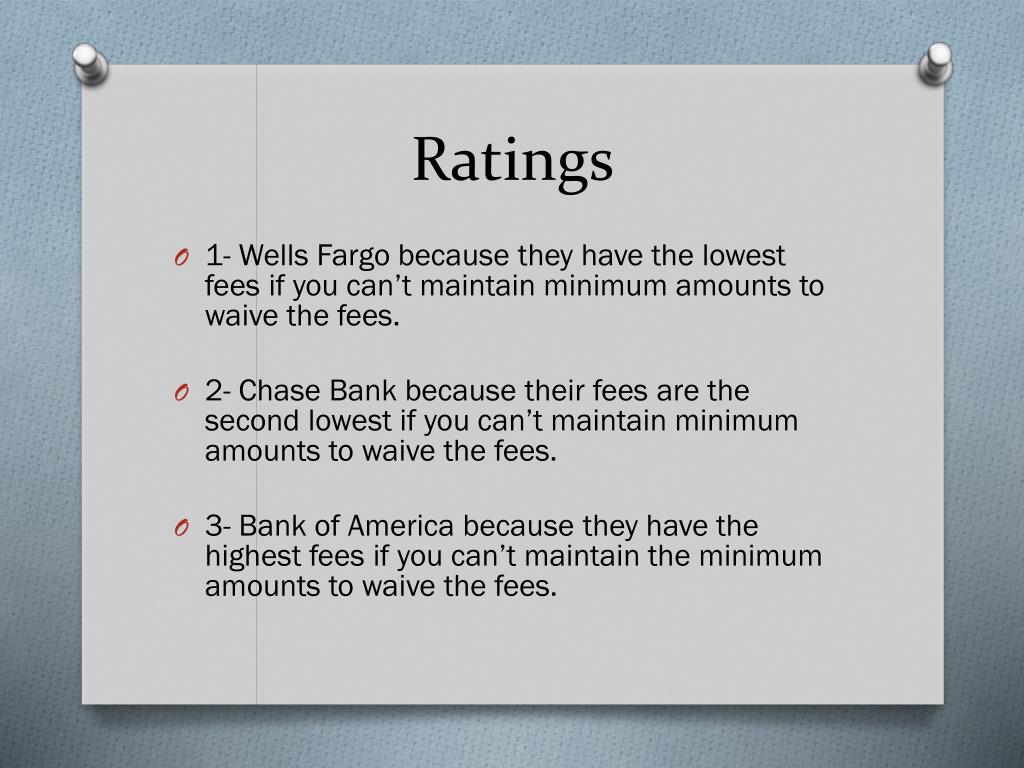 Ratings

O 1- Wells Fargo because they have the lowest fees if you can’t maintain minimum amounts to waive the fees.

O 2- Chase Bank because their fees are the second lowest if you can’t maintain minimum amounts to waive the fees.

O 3- Bank of America because they have the highest fees if you can’t maintain the minimum amounts to waive the fees.